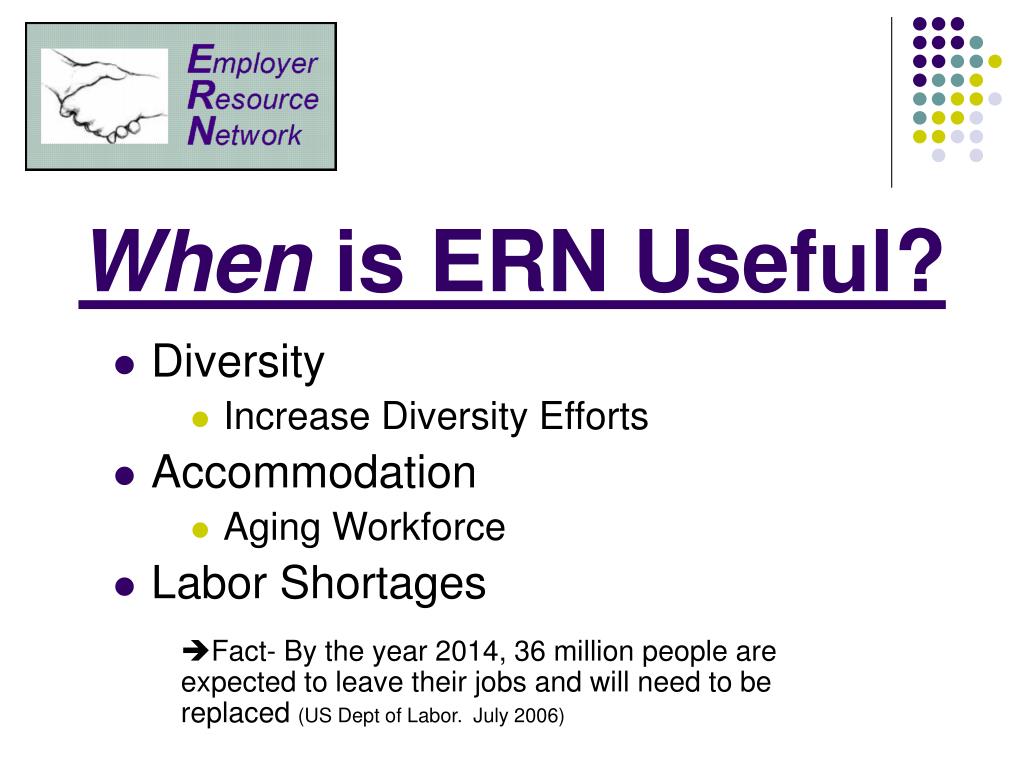 Employer
Resource
Network

When is ERN Useful?

- Diversity
  - Increase Diversity Efforts
- Accommodation
  - Aging Workforce
- Labor Shortages

➔Fact- By the year 2014, 36 million people are expected to leave their jobs and will need to be replaced (US Dept of Labor. July 2006)